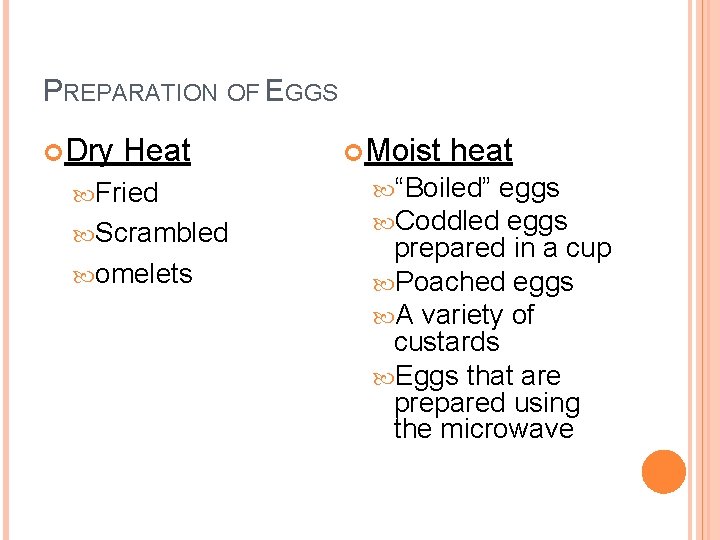 PREPARATION OF EGGS

Dry Heat

Fried

Scrambled

omelets

Moist heat

“Boiled” eggs

Coddled eggs prepared in a cup

Poached eggs

A variety of custards

Eggs that are prepared using the microwave